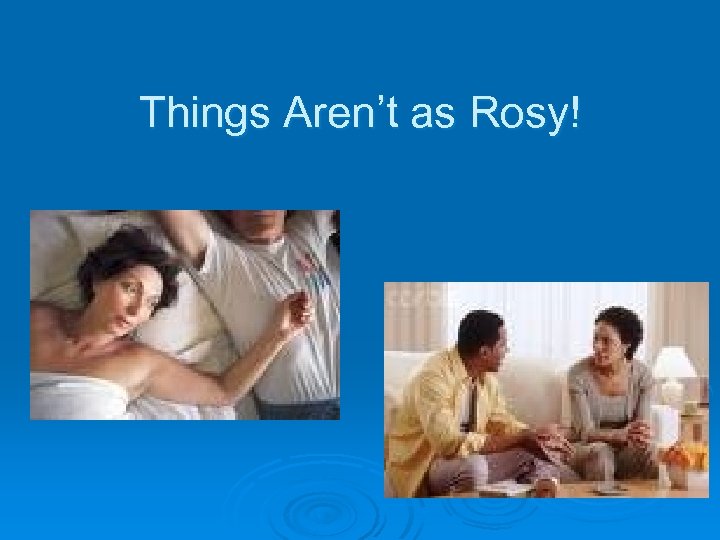 Things Aren’t as Rosy!